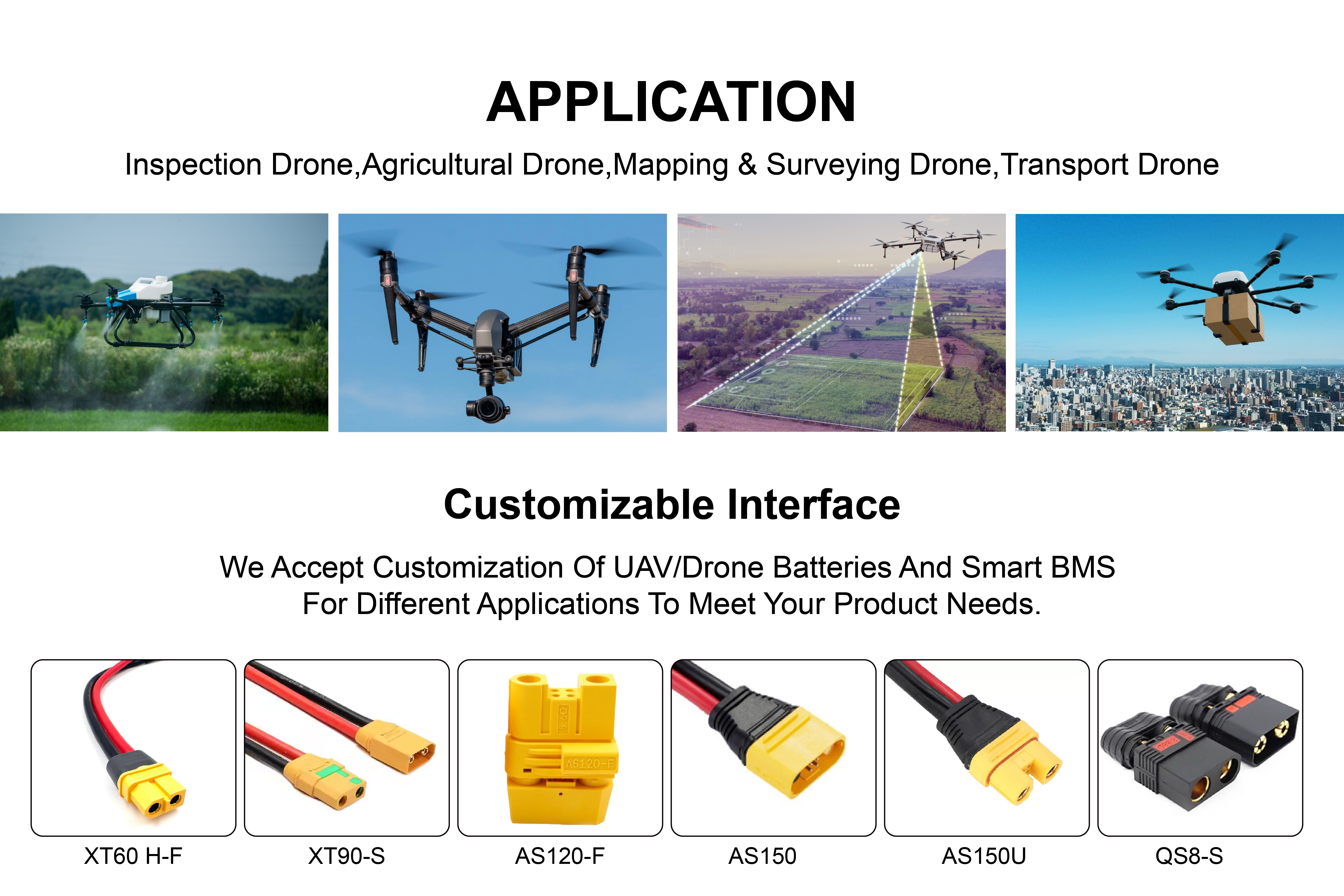 APPLICATION

Inspection Drone,Agricultural Drone,Mapping & Surveying Drone,Transport Drone

Customizable Interface

We Accept Customization Of UAV/Drone Batteries And Smart BMS For Different Applications To Meet Your Product Needs.

AS120-F

XT60 H-F

XT90-S

AS120-F

AS150

AS150U

QS8-S